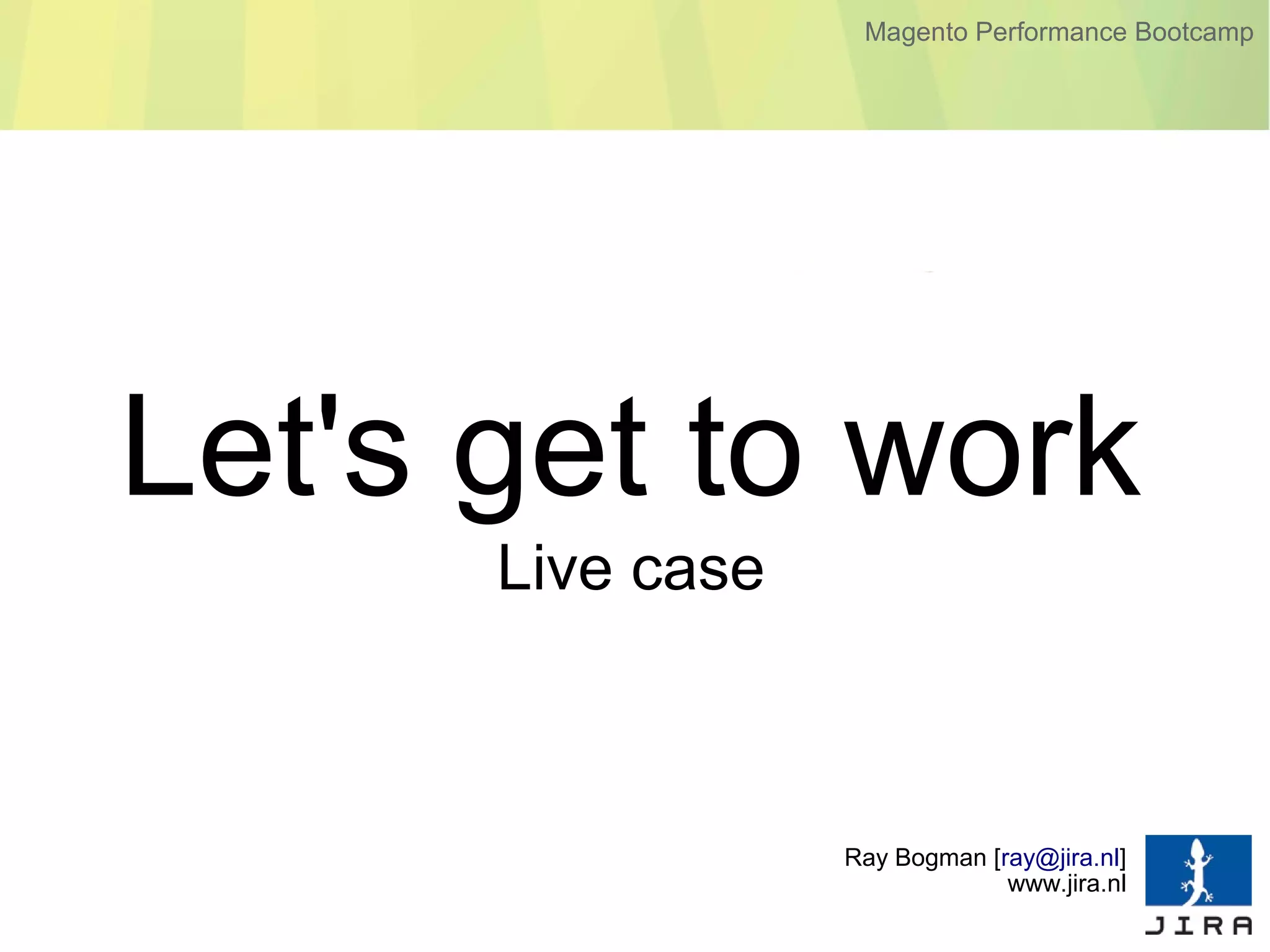 Magento Performance Bootcamp

Let's get to work

Live case

Ray Bogman [ray@jira.nl]
www.jira.nl

JIRA